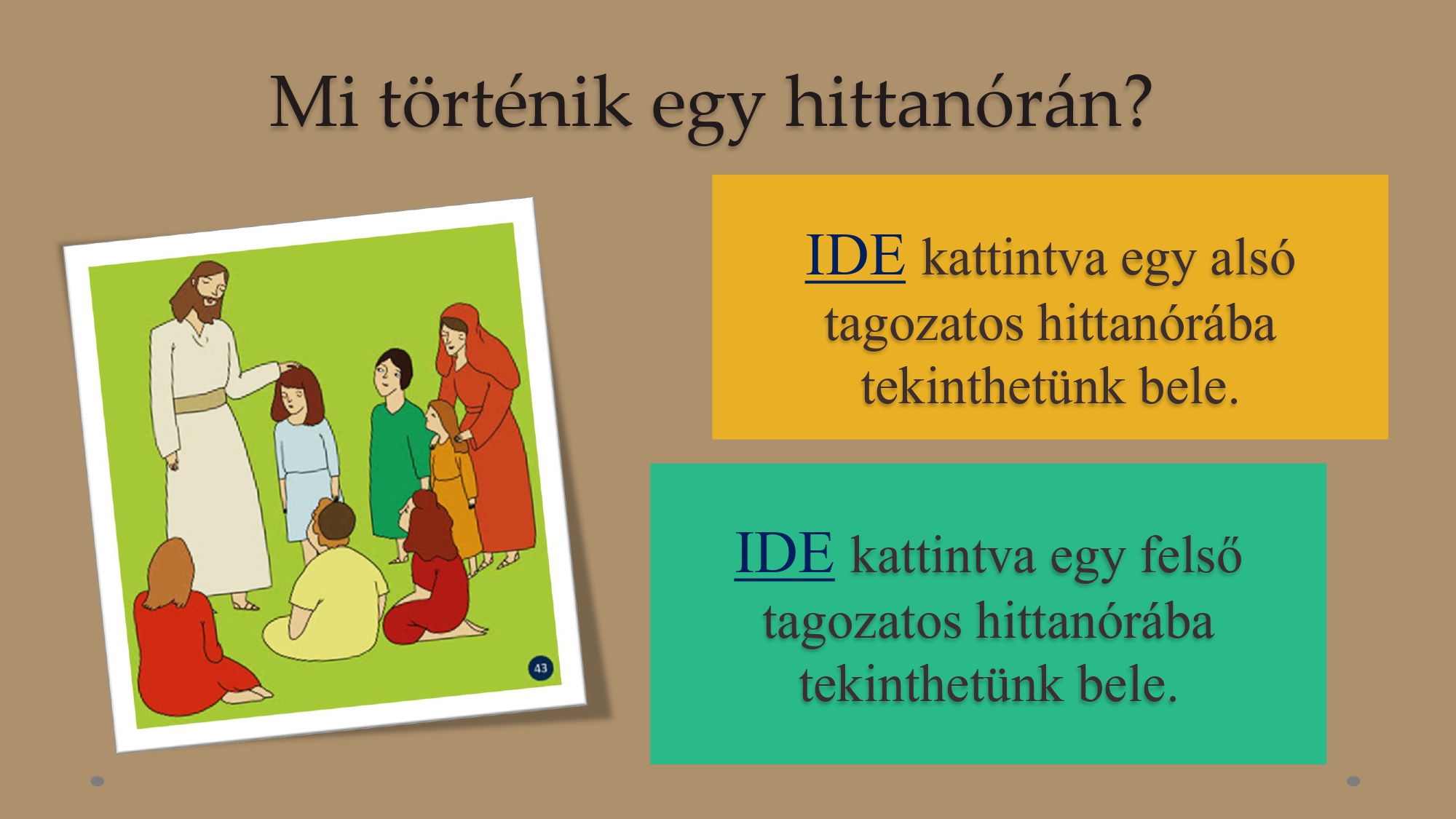 Mi történik egy hittanórán?

43

IDE kattintva egy alsó tagozatos hittanórába tekinthetünk bele.

IDE kattintva egy felső tagozatos hittanórába tekinthetünk bele.